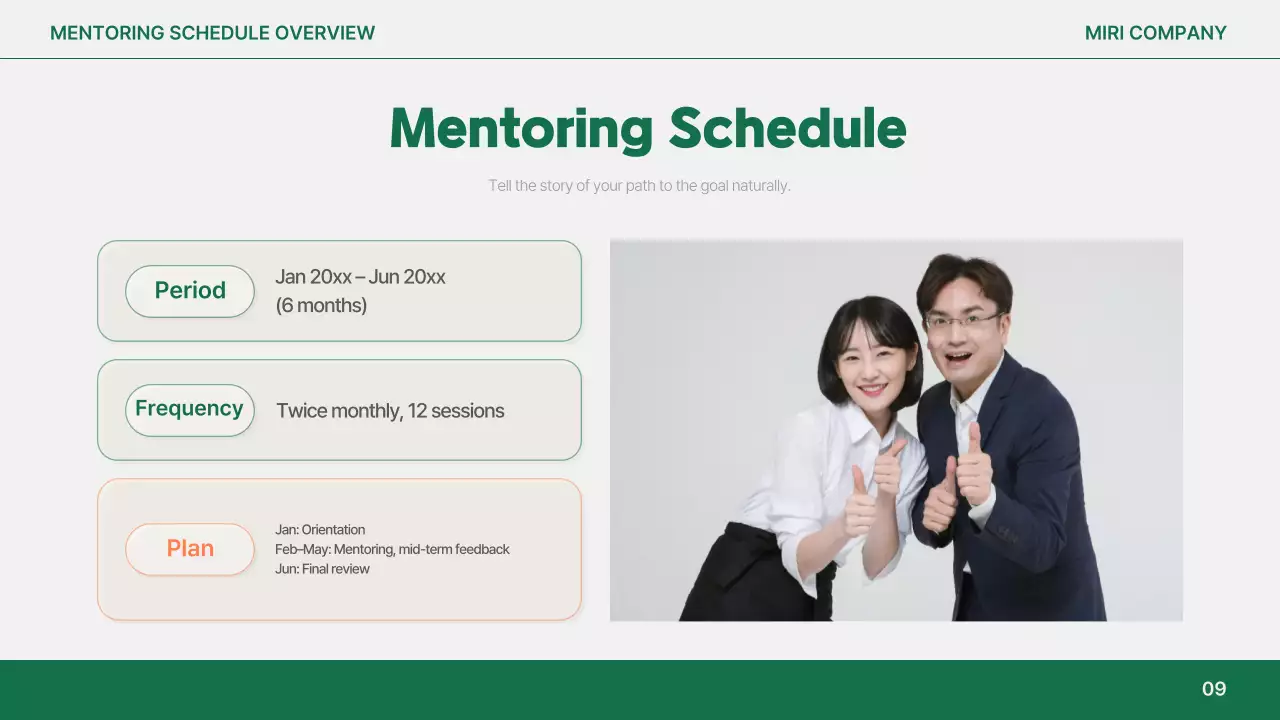 MENTORING SCHEDULE OVERVIEW

MIRI COMPANY

Mentoring Schedule

Tell the story of your path to the goal naturally.

Period

Jan 20xx – Jun 20xx
(6 months)

Frequency

Twice monthly, 12 sessions

Plan

Jan: Orientation
Feb–May: Mentoring, mid-term feedback
Jun: Final review

09